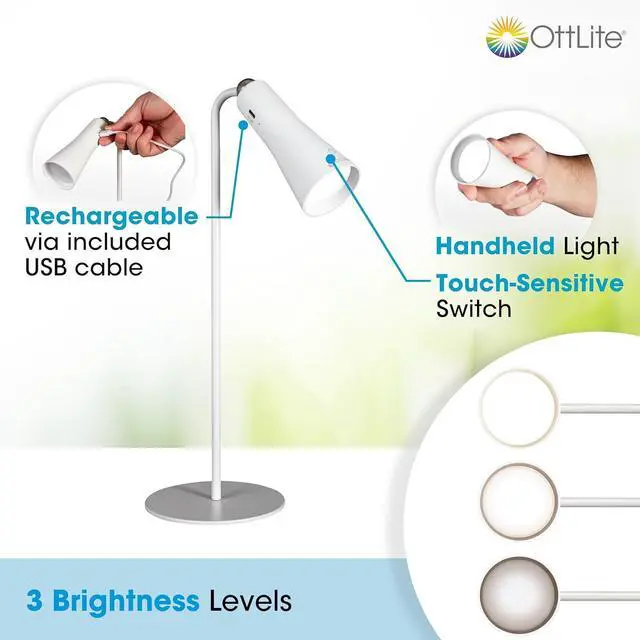 OttLite®

Rechargeable via included USB cable

Handheld Light

Touch-Sensitive Switch

3 Brightness Levels